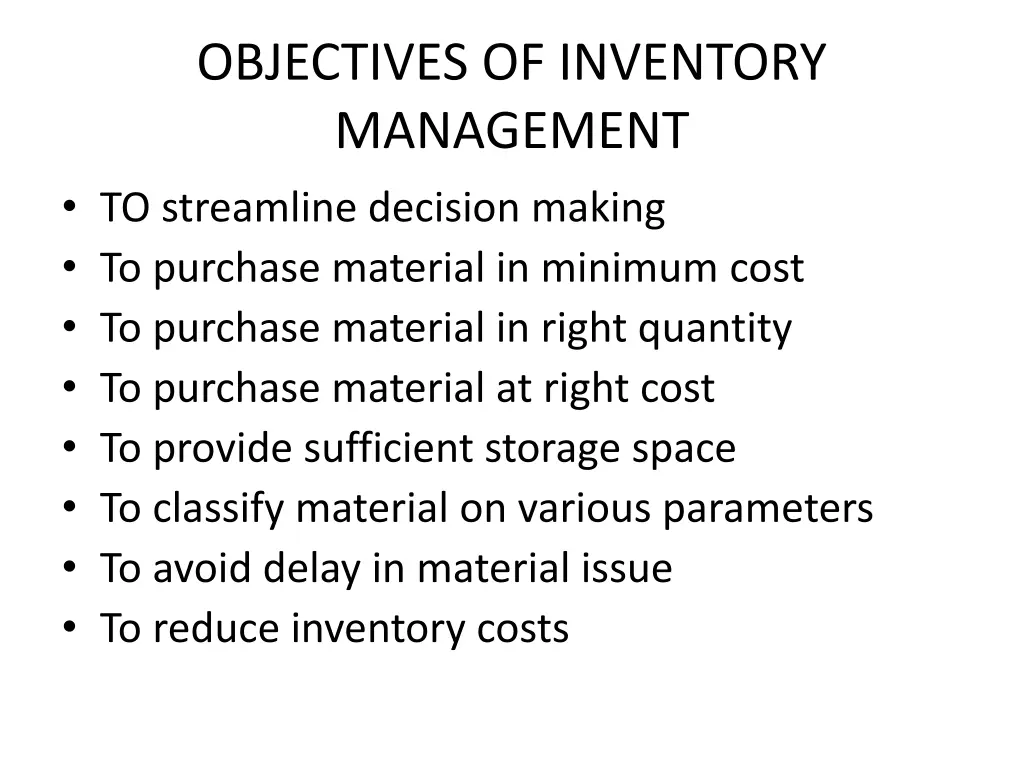 OBJECTIVES OF INVENTORY MANAGEMENT

• TO streamline decision making
• To purchase material in minimum cost
• To purchase material in right quantity
• To purchase material at right cost
• To provide sufficient storage space
• To classify material on various parameters
• To avoid delay in material issue
• To reduce inventory costs